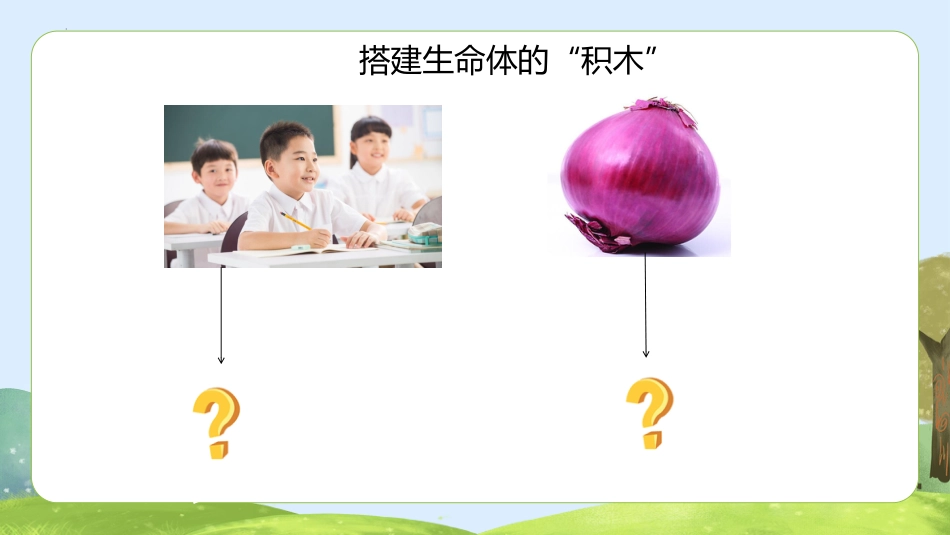 搭建生命体的“积木”

?

?